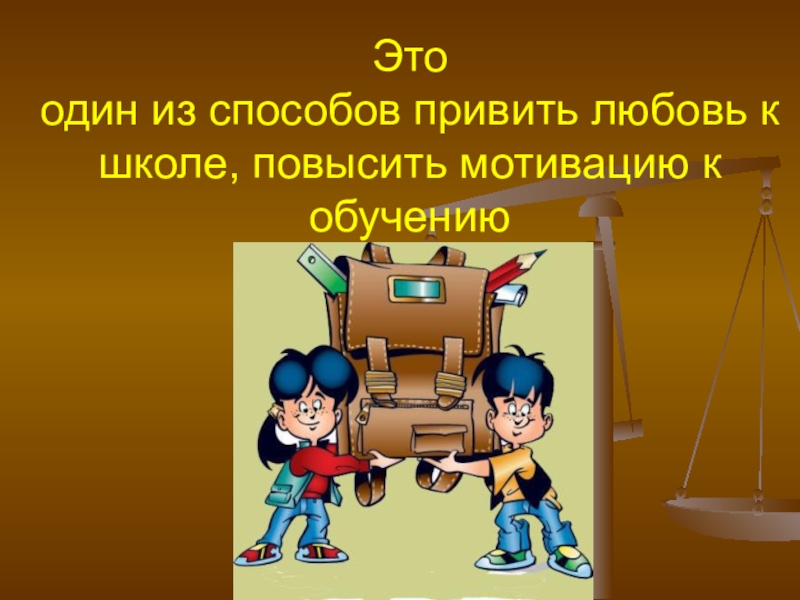 Это
один из способов привить любовь к школе, повысить мотивацию к обучению